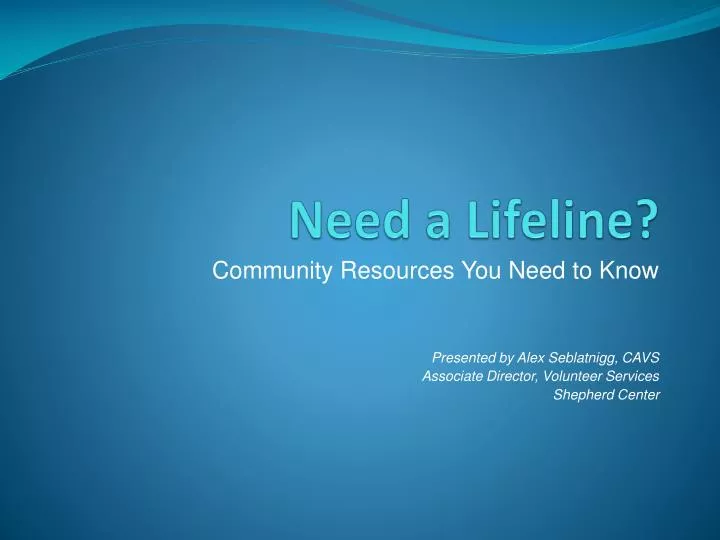 Need a Lifeline?

Community Resources You Need to Know

Presented by Alex Seblatnigg, CAVS
Associate Director, Volunteer Services
Shepherd Center